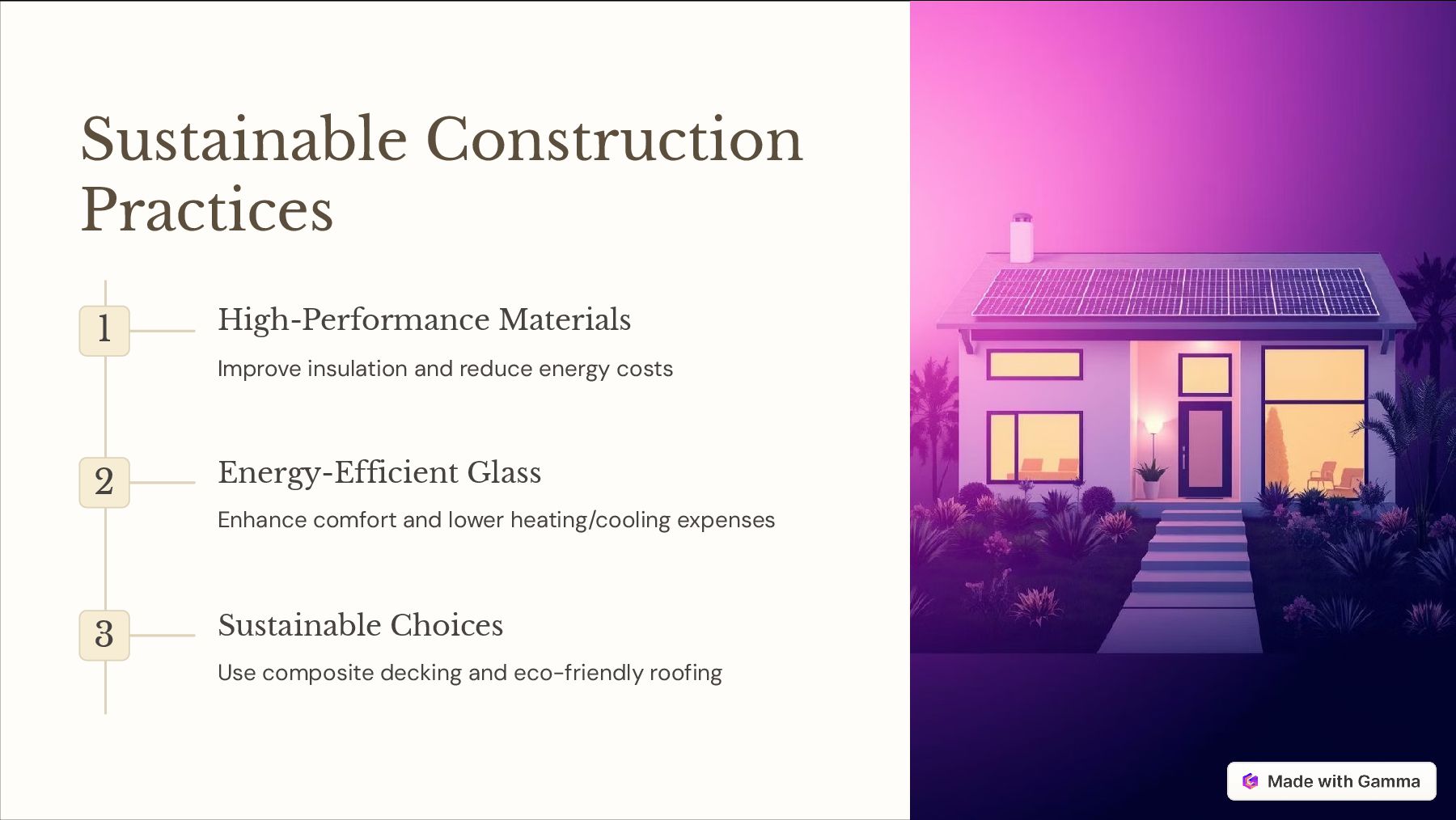 Sustainable Construction Practices

1

High-Performance Materials

Improve insulation and reduce energy costs

2

Energy-Efficient Glass

Enhance comfort and lower heating/cooling expenses

3

Sustainable Choices

Use composite decking and eco-friendly roofing

Made with Gamma